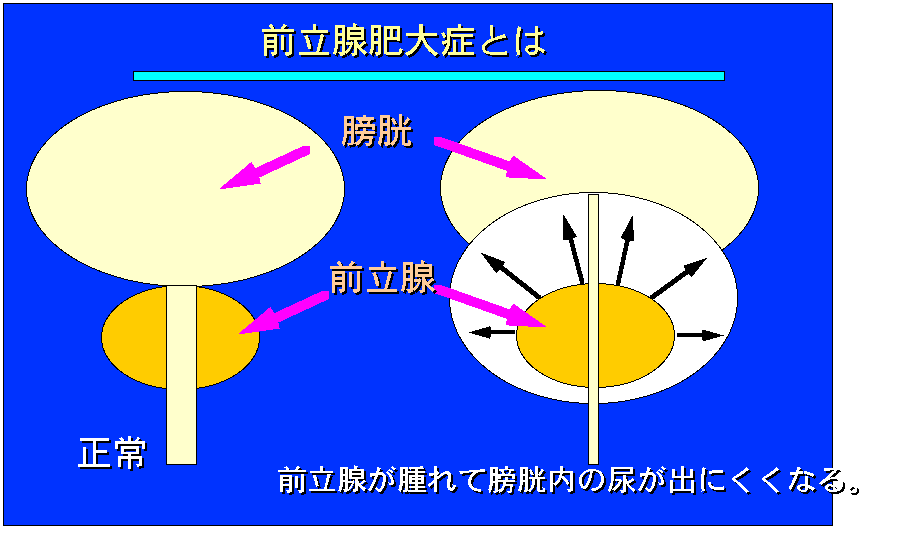 前立腺肥大症とは

膀胱

前立腺

正常

前立腺が腫れて膀胱内の尿が出にくくなる。